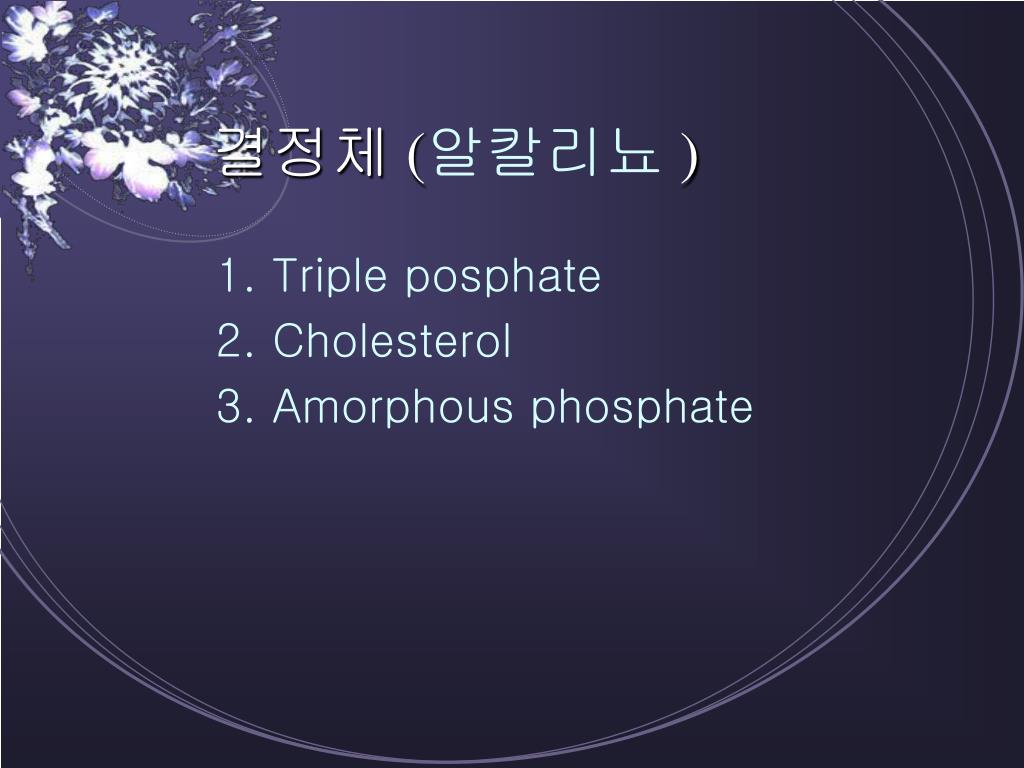 결정체 (알칼리뇨 )

1. Triple posphate
2. Cholesterol
3. Amorphous phosphate